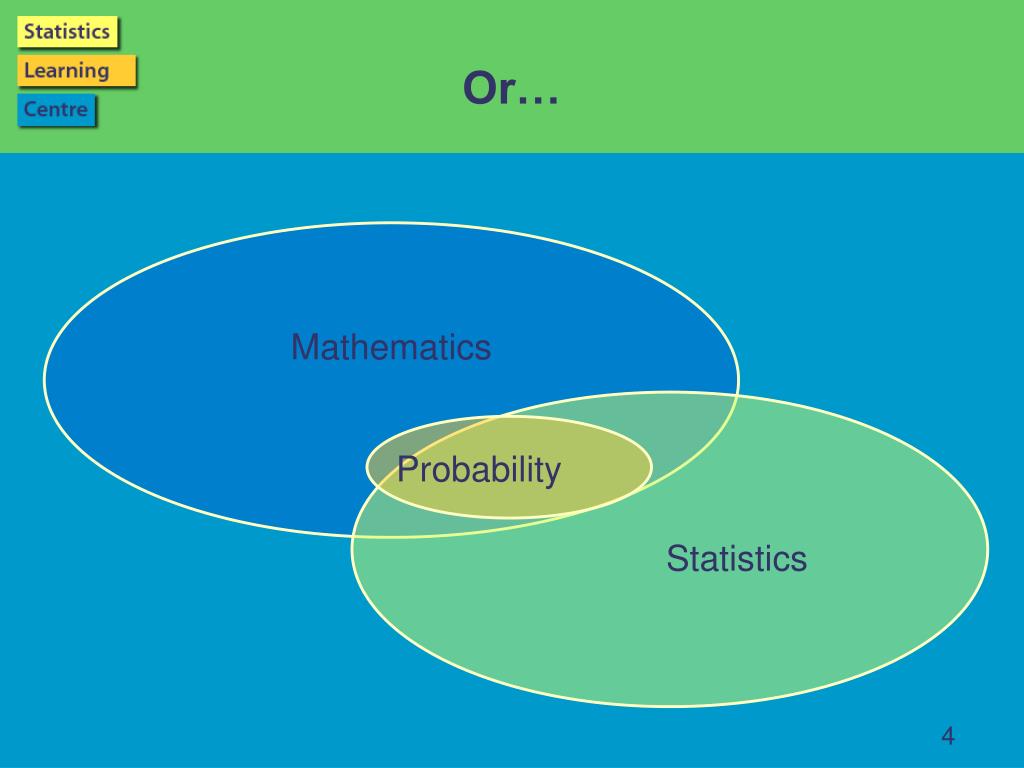 Statistics
Learning
Centre

Or…

Mathematics

Probability

Statistics

4